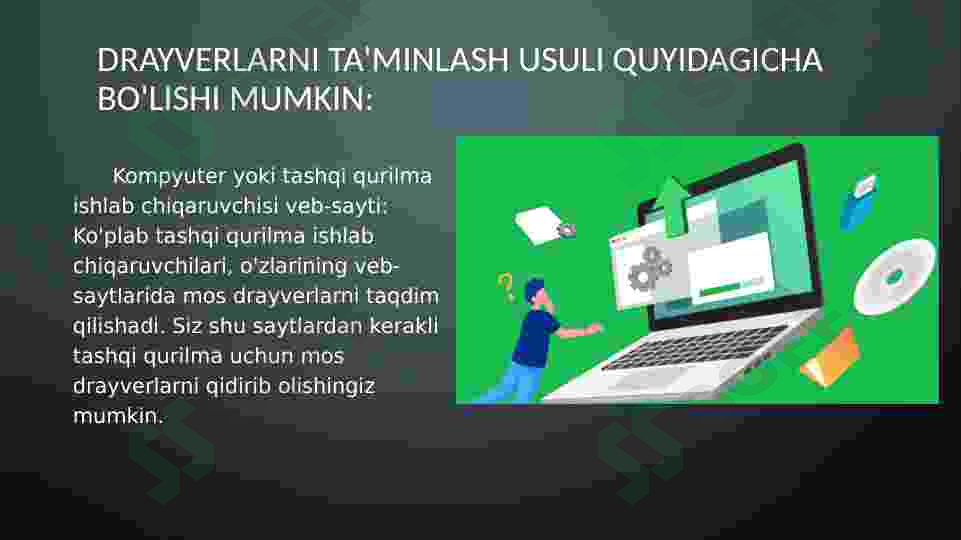 DRAYVERLARNI TA'MINLASH USULI QUYIDAGICHA BO'LISHI MUMKIN:

Kompyuter yoki tashqi qurilma ishlab chiqaruvchisi veb-sayti: Ko'plab tashqi qurilma ishlab chiqaruvchilari, o'zlarining veb-saytlarida mos drayverlarni taqdim qilishadi. Siz shu saytlardan kerakli tashqi qurilma uchun mos drayverlarni qidirib olishingiz mumkin.